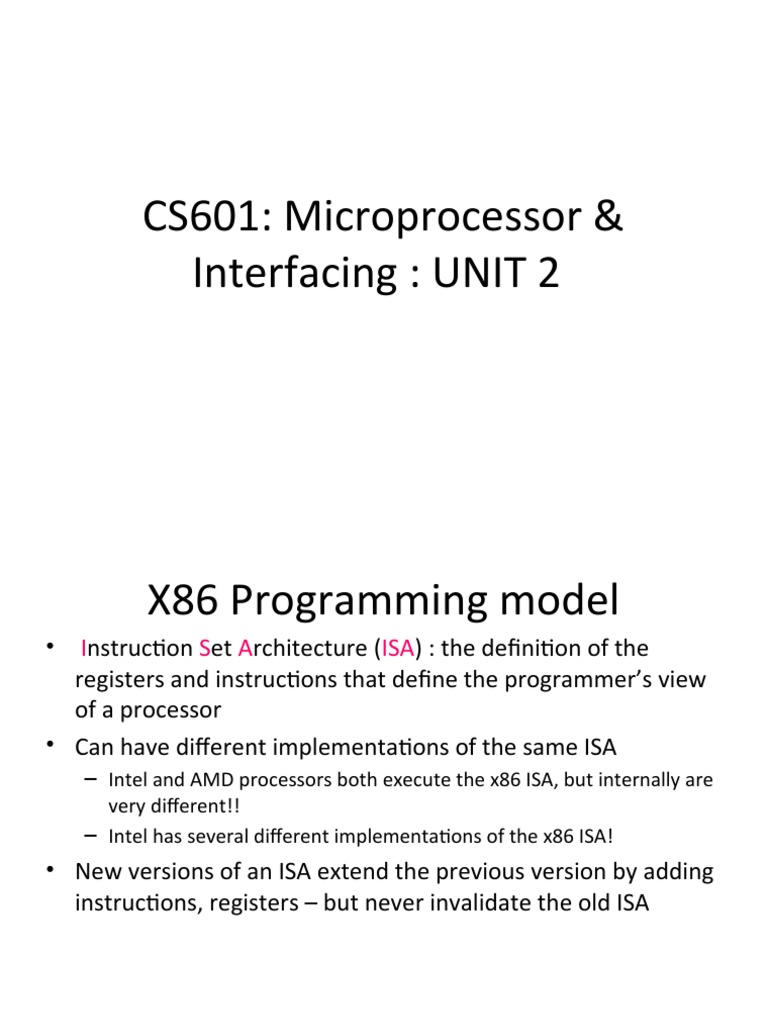 CS601: Microprocessor & Interfacing : UNIT 2

X86 Programming model

• Instruction Set Architecture (ISA) : the definition of the registers and instructions that define the programmer's view of a processor
• Can have different implementations of the same ISA
– Intel and AMD processors both execute the x86 ISA, but internally are very different!!
– Intel has several different implementations of the x86 ISA!
• New versions of an ISA extend the previous version by adding instructions, registers – but never invalidate the old ISA